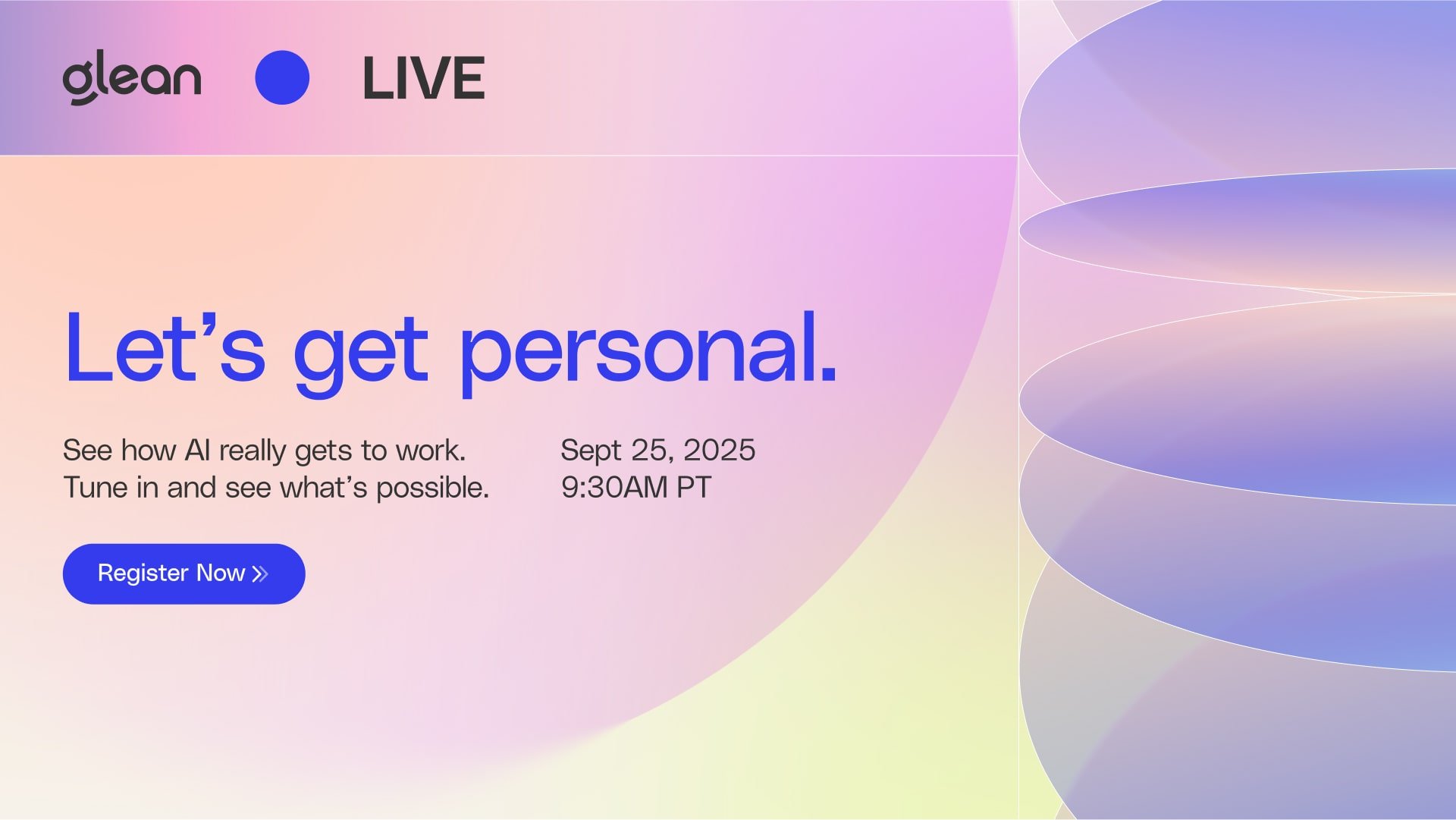 glean LIVE

Let’s get personal.

See how AI really gets to work.
Tune in and see what’s possible.

Sept 25, 2025
9:30AM PT

Register Now »